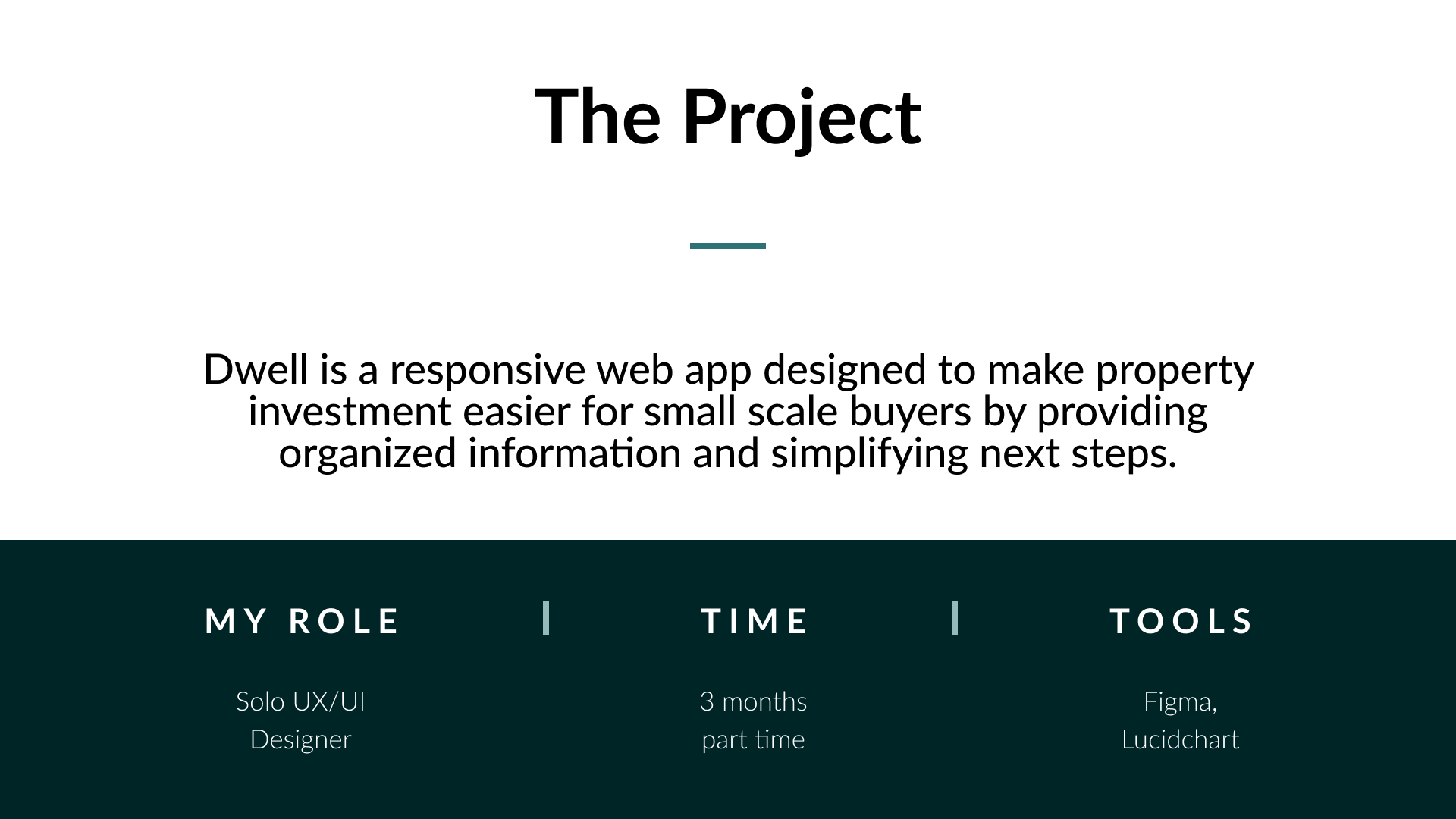 The Project

Dwell is a responsive web app designed to make property investment easier for small scale buyers by providing organized information and simplifying next steps.

MY ROLE

Solo UX/UI Designer

TIME

3 months part time

TOOLS

Figma, Lucidchart